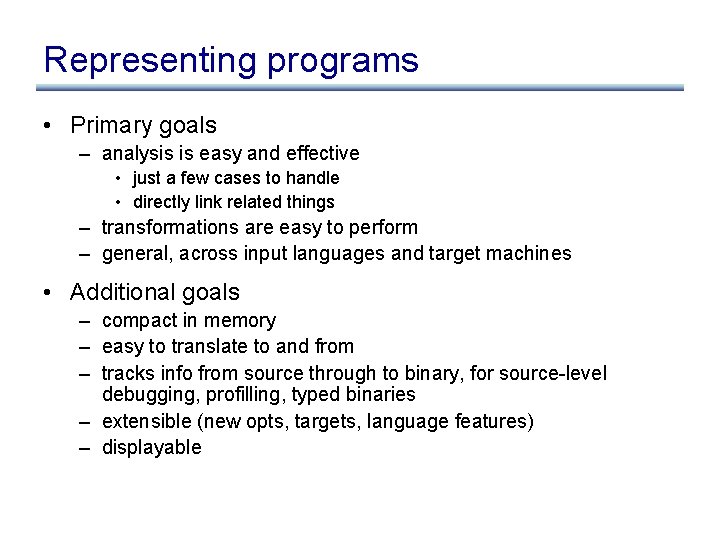 Representing programs

• Primary goals
– analysis is easy and effective
• just a few cases to handle
• directly link related things
– transformations are easy to perform
– general, across input languages and target machines

• Additional goals
– compact in memory
– easy to translate to and from
– tracks info from source through to binary, for source-level debugging, profilling, typed binaries
– extensible (new opts, targets, language features)
– displayable